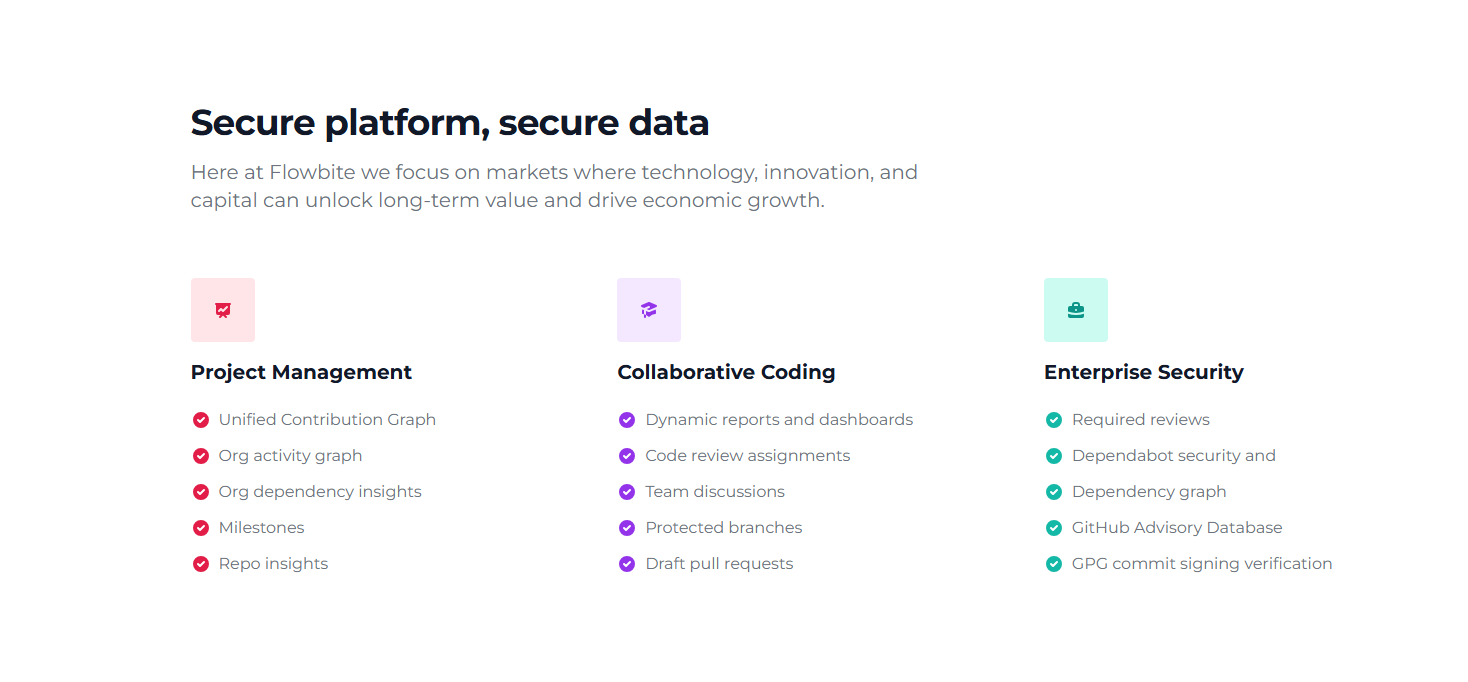 Secure platform, secure data

Here at Flowbite we focus on markets where technology, innovation, and capital can unlock long-term value and drive economic growth.

Project Management

Unified Contribution Graph
Org activity graph
Org dependency insights
Milestones
Repo insights

Collaborative Coding

Dynamic reports and dashboards
Code review assignments
Team discussions
Protected branches
Draft pull requests

Enterprise Security

Required reviews
Dependabot security and
Dependency graph
GitHub Advisory Database
GPG commit signing verification